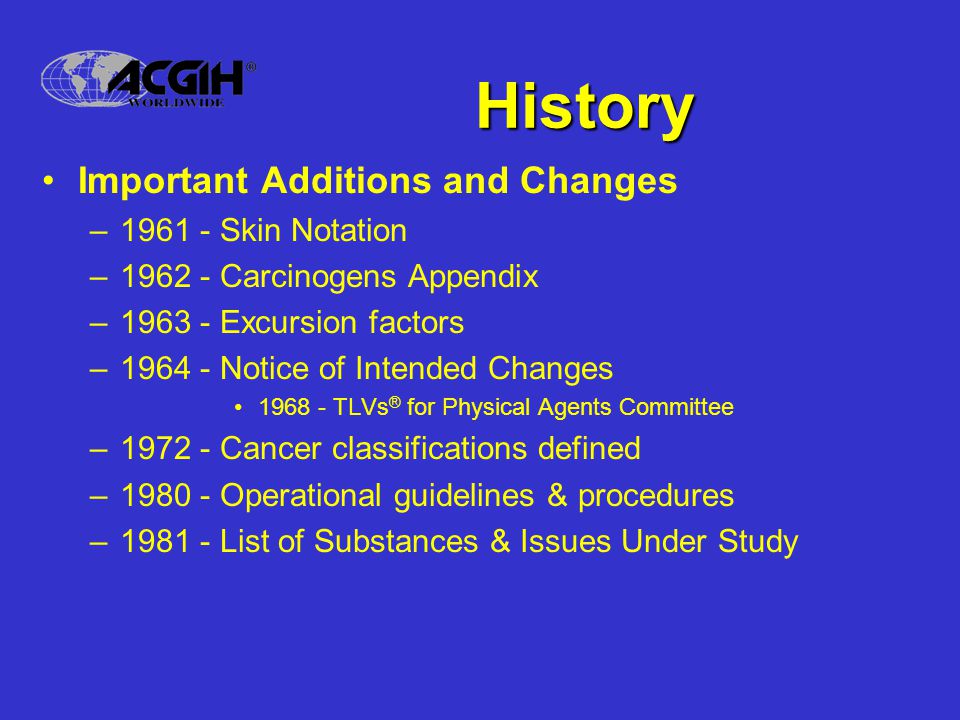 ACGIH®
WORLDWIDE

History

• Important Additions and Changes
– 1961 - Skin Notation
– 1962 - Carcinogens Appendix
– 1963 - Excursion factors
– 1964 - Notice of Intended Changes
• 1968 - TLVs® for Physical Agents Committee
– 1972 - Cancer classifications defined
– 1980 - Operational guidelines & procedures
– 1981 - List of Substances & Issues Under Study